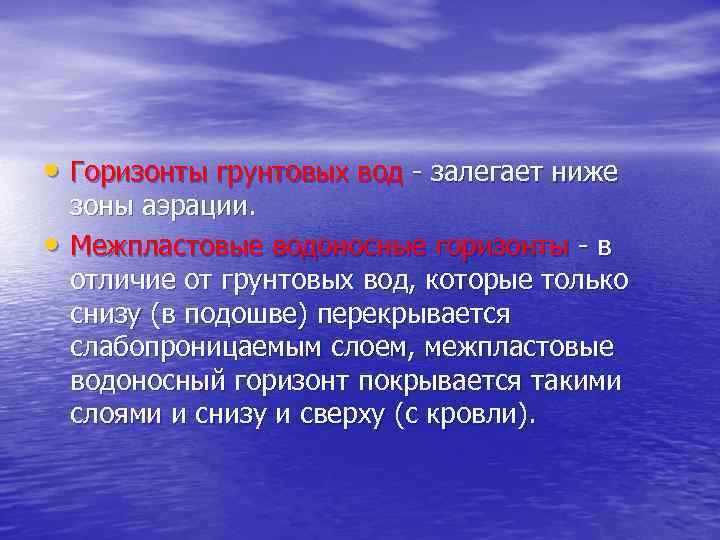 • Горизонты грунтовых вод - залегает ниже зоны аэрации.

• Межпластовые водоносные горизонты - в отличие от грунтовых вод, которые только снизу (в подошве) перекрывается слабопроницаемым слоем, межпластовые водоносный горизонт покрывается такими слоями и снизу и сверху (с кровли).